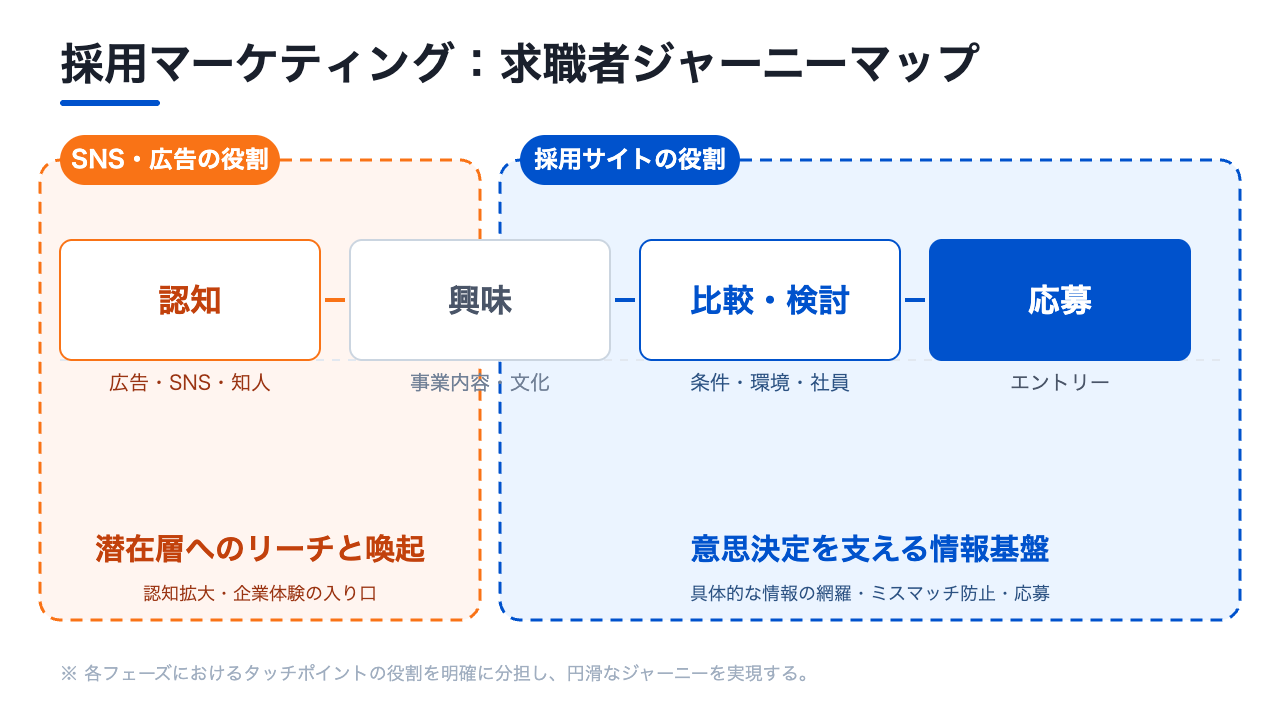 採用マーケティング：求職者ジャーニーマップ

SNS・広告の役割

採用サイトの役割

認知

興味

比較・検討

応募

広告・SNS・知人

事業内容・文化

条件・環境・社員

エントリー

潜在層へのリーチと喚起

認知拡大・企業体験の入り口

意思決定を支える情報基盤

具体的な情報の網羅・ミスマッチ防止・応募

※ 各フェーズにおけるタッチポイントの役割を明確に分担し、円滑なジャーニーを実現する。